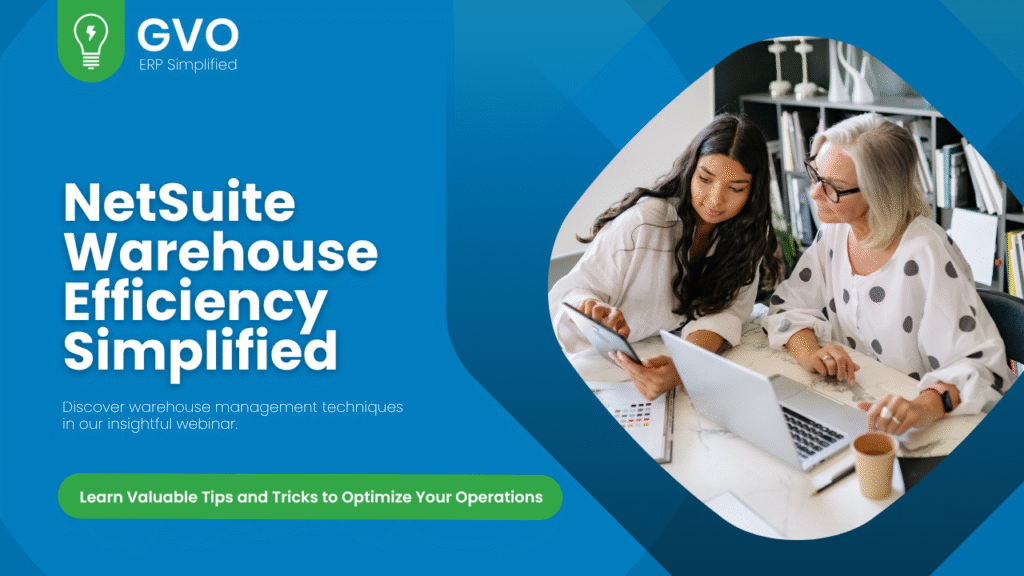 GVO
ERP Simplified

NetSuite Warehouse Efficiency Simplified

Discover warehouse management techniques in our insightful webinar.

Learn Valuable Tips and Tricks to Optimize Your Operations